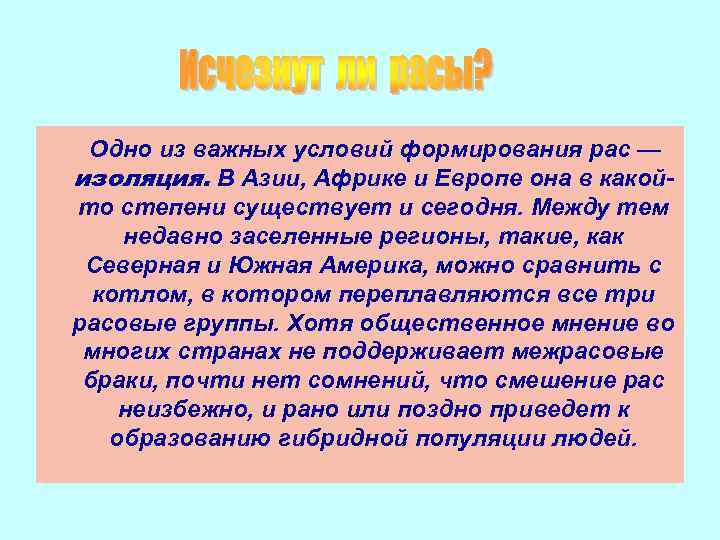 Исчезнут ли расы?

Одно из важных условий формирования рас — изоляция. В Азии, Африке и Европе она в какой-то степени существует и сегодня. Между тем недавно заселенные регионы, такие, как Северная и Южная Америка, можно сравнить с котлом, в котором переплавляются все три расовые группы. Хотя общественное мнение во многих странах не поддерживает межрасовые браки, почти нет сомнений, что смешение рас неизбежно, и рано или поздно приведет к образованию гибридной популяции людей.